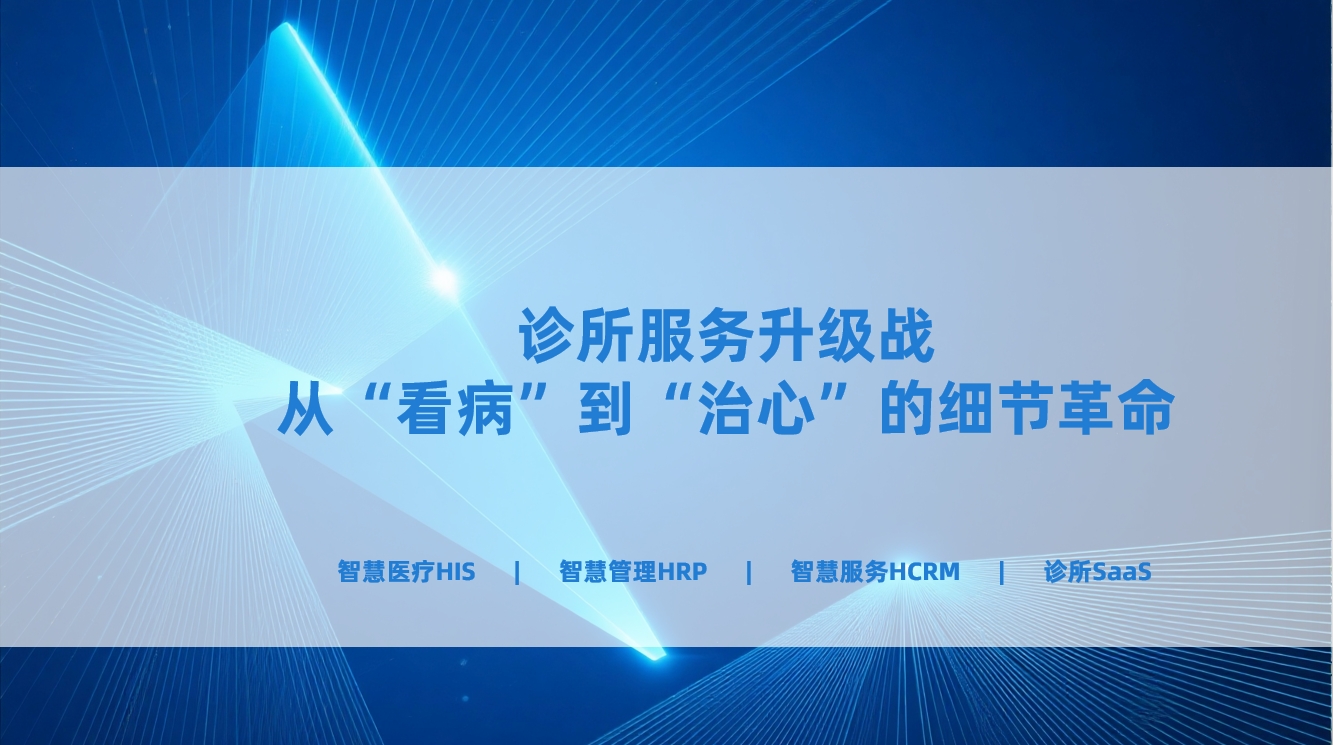 诊所服务升级战
从“看病”到“治心”的细节革命

智慧医疗HIS | 智慧管理HRP | 智慧服务HCRM | 诊所SaaS